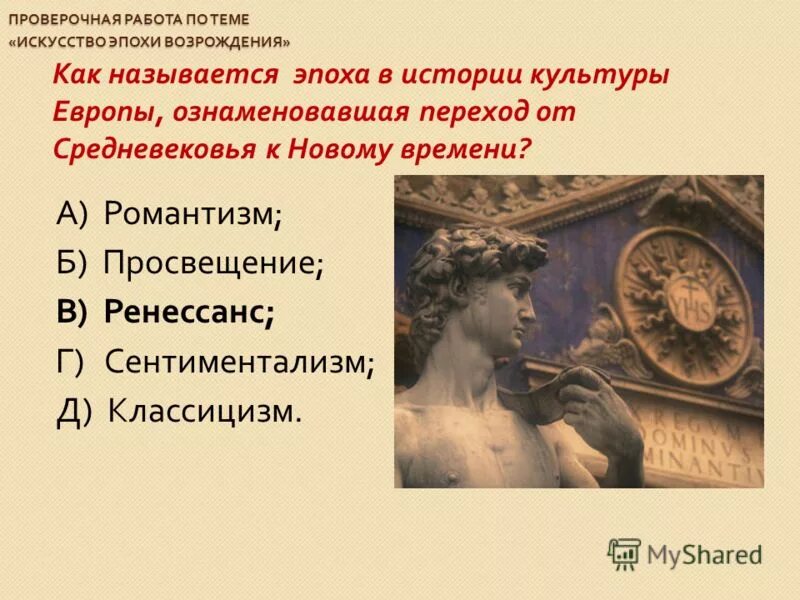 ПРОВЕРОЧНАЯ РАБОТА ПО ТЕМЕ «ИСКУССТВО ЭПОХИ ВОЗРОЖДЕНИЯ»

Как называется эпоха в истории культуры Европы, ознаменовавшая переход от Средневековья к Новому времени?

А) Романтизм;

Б) Просвещение;

В) Ренессанс;

Г) Сентиментализм;

Д) Классицизм.

YHS

REGVM
DOMINVS
MINANTIV

MyShared